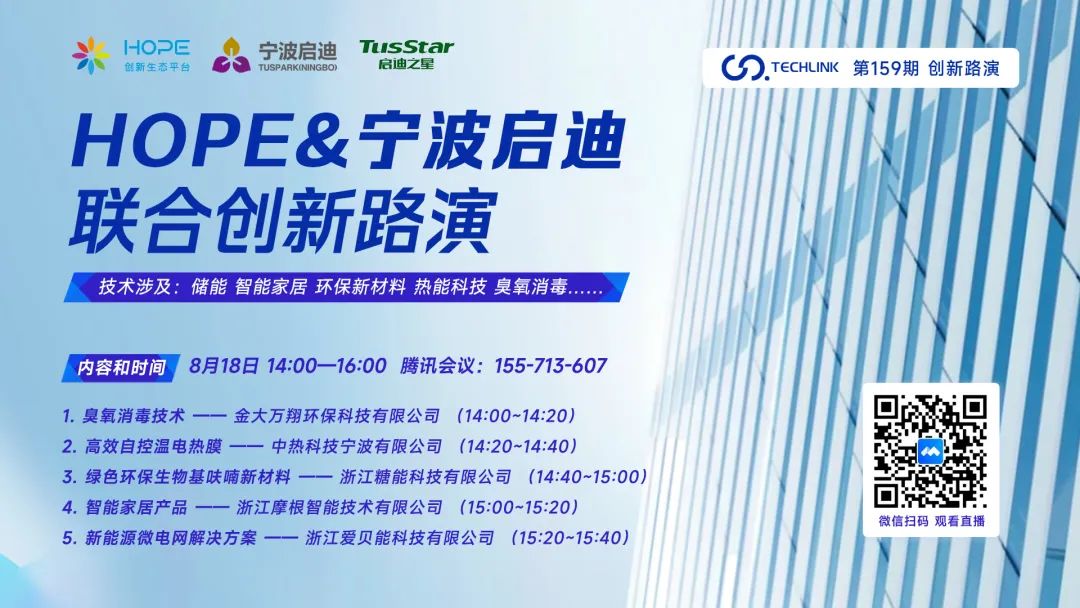 HOPE
创新生态平台

宁波启迪
TUSPARK(NINGBO)

TusStar
启迪之星

TECHLINK 第159期 创新路演

HOPE&宁波启迪
联合创新路演

技术涉及：储能 智能家居 环保新材料 热能科技 臭氧消毒......

内容和时间 8月18日 14:00—16:00 腾讯会议：155-713-607

1. 臭氧消毒技术 —— 金大万翔环保科技有限公司 （14:00~14:20）
2. 高效自控温电热膜 —— 中热科技宁波有限公司 （14:20~14:40）
3. 绿色环保生物基呋喃新材料 —— 浙江糖能科技有限公司 （14:40~15:00）
4. 智能家居产品 —— 浙江摩根智能技术有限公司 （15:00~15:20）
5. 新能源微电网解决方案 —— 浙江爱贝能科技有限公司 （15:20~15:40）

微信扫码 观看直播